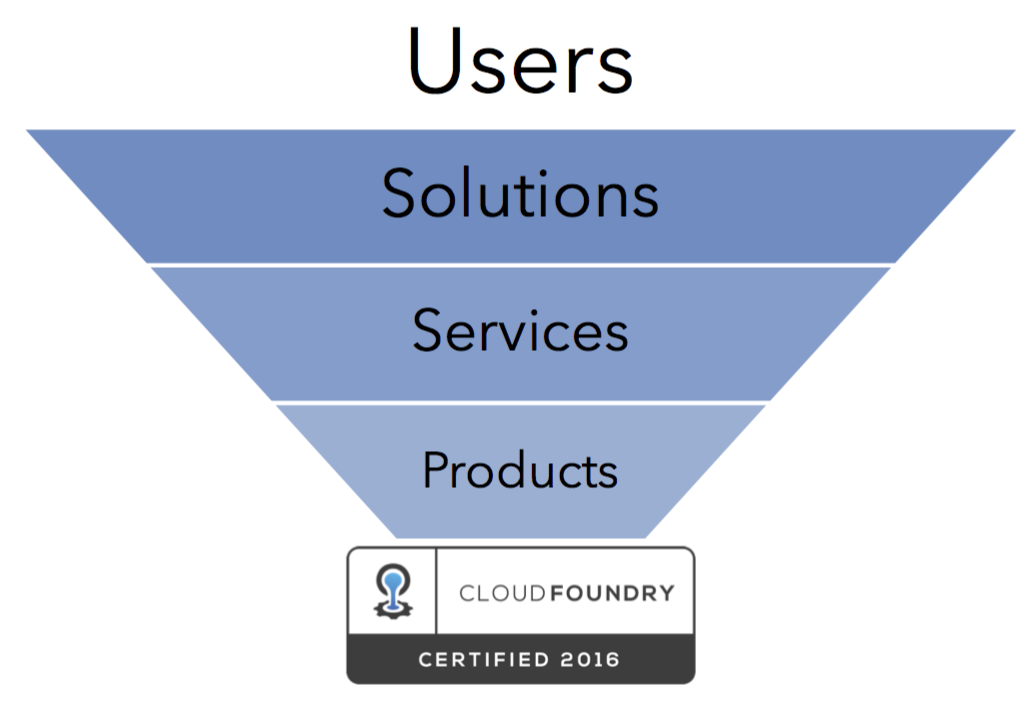 Users

Solutions

Services

Products

CLOUDFOUNDRY

CERTIFIED 2016